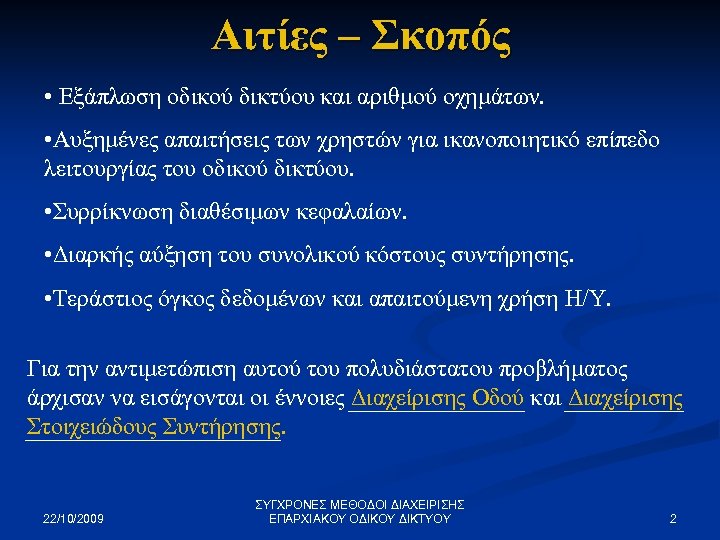 Αιτίες – Σκοπός

• Εξάπλωση οδικού δικτύου και αριθμού οχημάτων.

•Αυξημένες απαιτήσεις των χρηστών για ικανοποιητικό επίπεδο λειτουργίας του οδικού δικτύου.

•Συρρίκνωση διαθέσιμων κεφαλαίων.

•Διαρκής αύξηση του συνολικού κόστους συντήρησης.

•Τεράστιος όγκος δεδομένων και απαιτούμενη χρήση Η/Υ.

Για την αντιμετώπιση αυτού του πολυδιάστατου προβλήματος άρχισαν να εισάγονται οι έννοιες Διαχείρισης Οδού και Διαχείρισης Στοιχειώδους Συντήρησης.

22/10/2009

ΣΥΓΧΡΟΝΕΣ ΜΕΘΟΔΟΙ ΔΙΑΧΕΙΡΙΣΗΣ ΕΠΑΡΧΙΑΚΟΥ ΟΔΙΚΟΥ ΔΙΚΤΥΟΥ

2